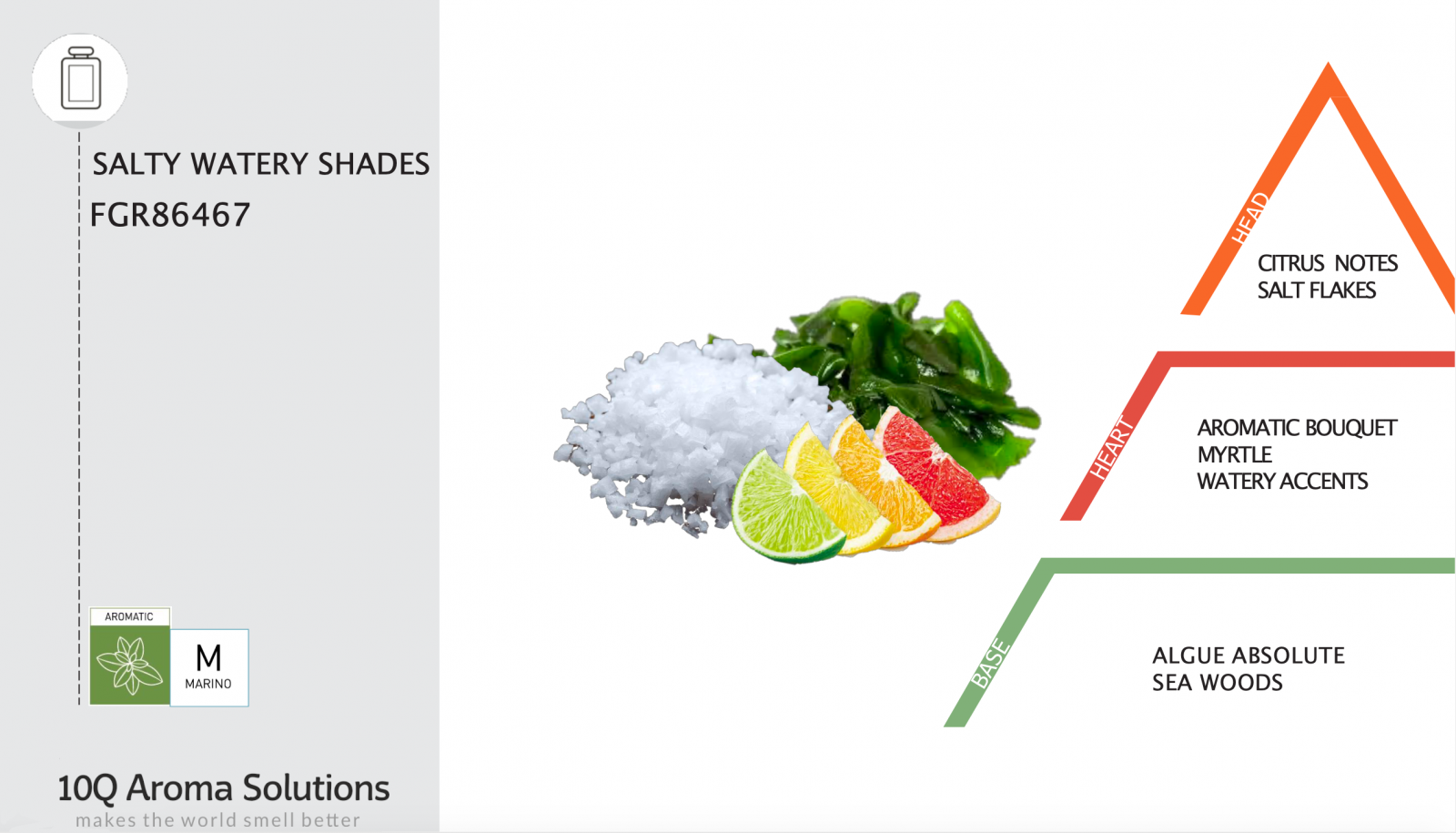 SALTY WATERY SHADES
FGR86467

AROMATIC
M
MARINO

10Q Aroma Solutions
makes the world smell better

HEAD
CITRUS NOTES
SALT FLAKES

HEART
AROMATIC BOUQUET
MYRTLE
WATERY ACCENTS

BASE
ALGUE ABSOLUTE
SEA WOODS